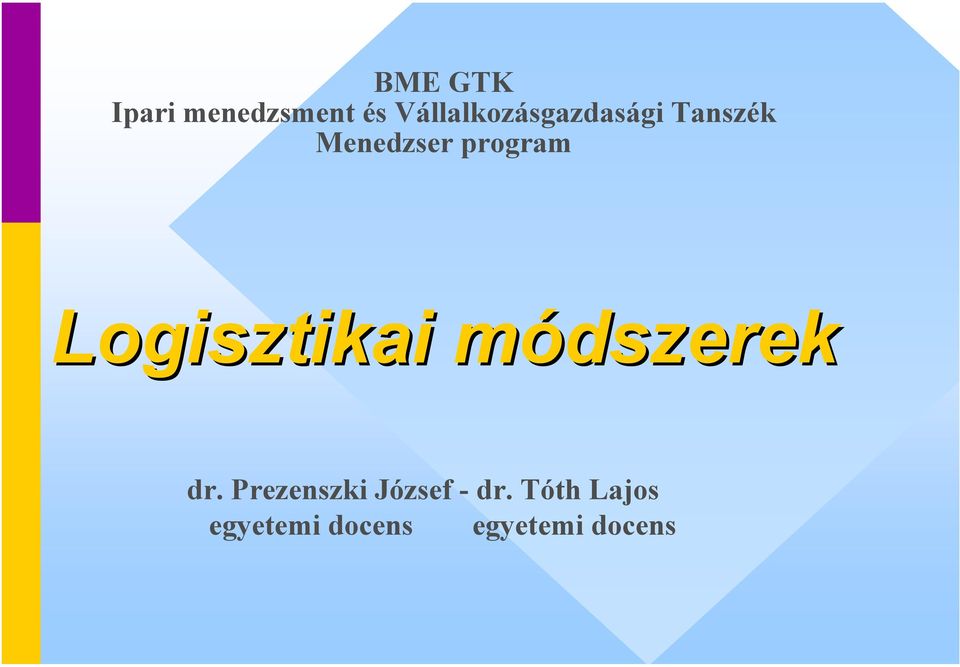 BME GTK
Ipari menedzsment és Vállalkozásgazdasági Tanszék
Menedzser program

Logisztikai módszerek

dr. Prezenszki József - dr. Tóth Lajos
egyetemi docens egyetemi docens